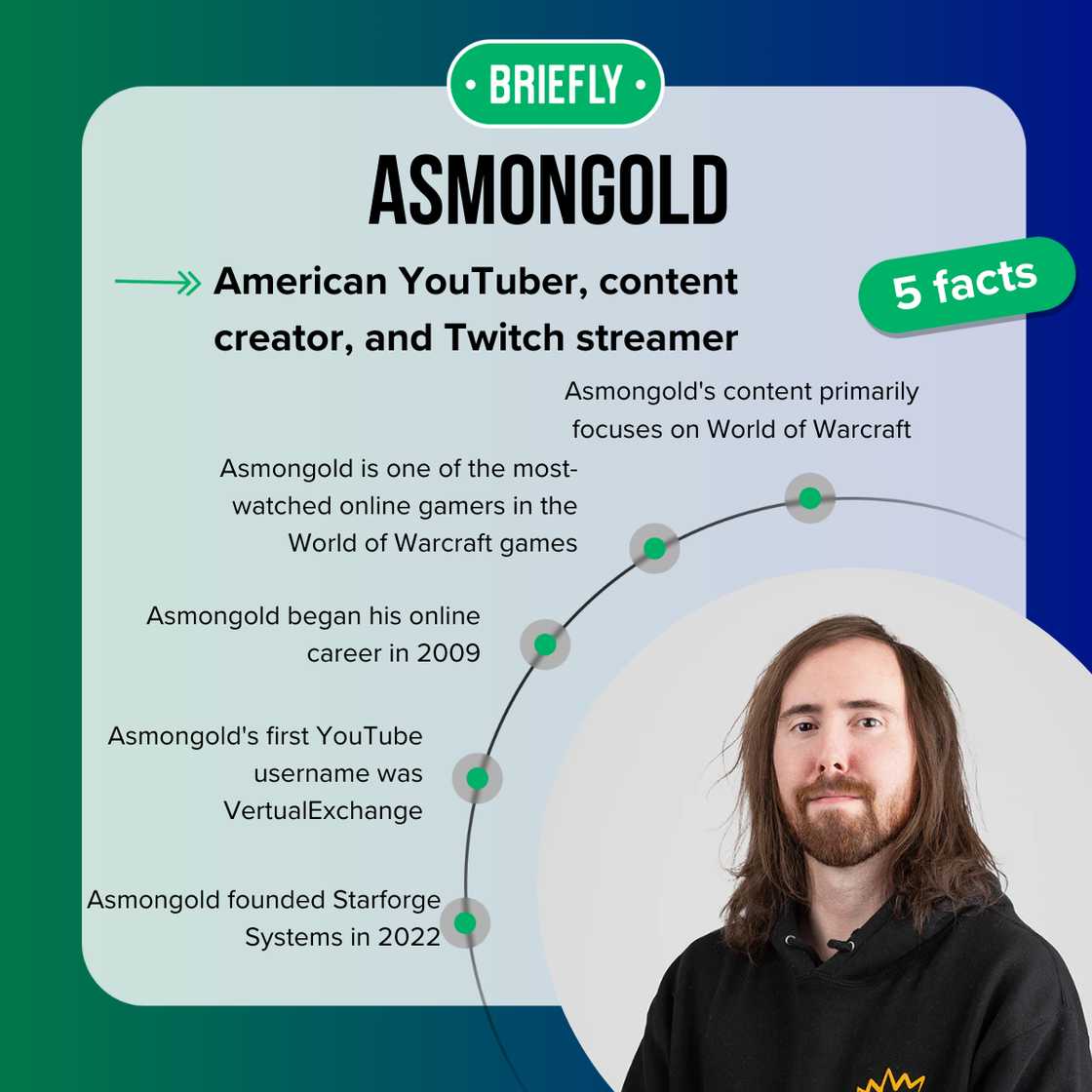 • BRIEFLY •

ASMONGOLD

American YouTuber, content creator, and Twitch streamer

5 facts

Asmongold's content primarily focuses on World of Warcraft

Asmongold is one of the most-watched online gamers in the World of Warcraft games

Asmongold began his online career in 2009

Asmongold's first YouTube username was VertualExchange

Asmongold founded Starforge Systems in 2022